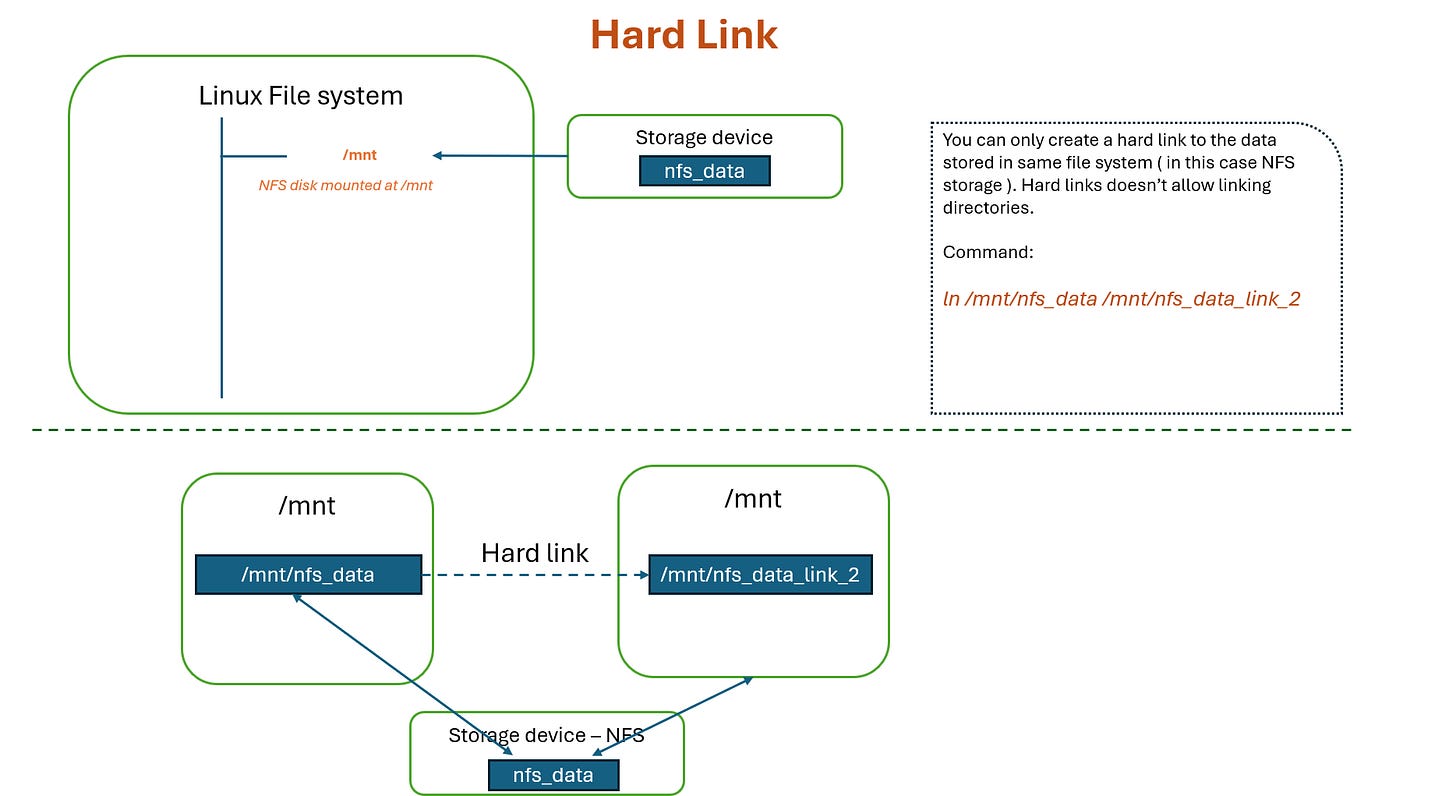 Hard Link

Linux File system

/mnt

NFS disk mounted at /mnt

Storage device

nfs_data

You can only create a hard link to the data stored in same file system ( in this case NFS storage ). Hard links doesn't allow linking directories.

Command:

ln /mnt/nfs_data /mnt/nfs_data_link_2

/mnt

/mnt/nfs_data

Hard link

/mnt

/mnt/nfs_data_link_2

Storage device – NFS

nfs_data